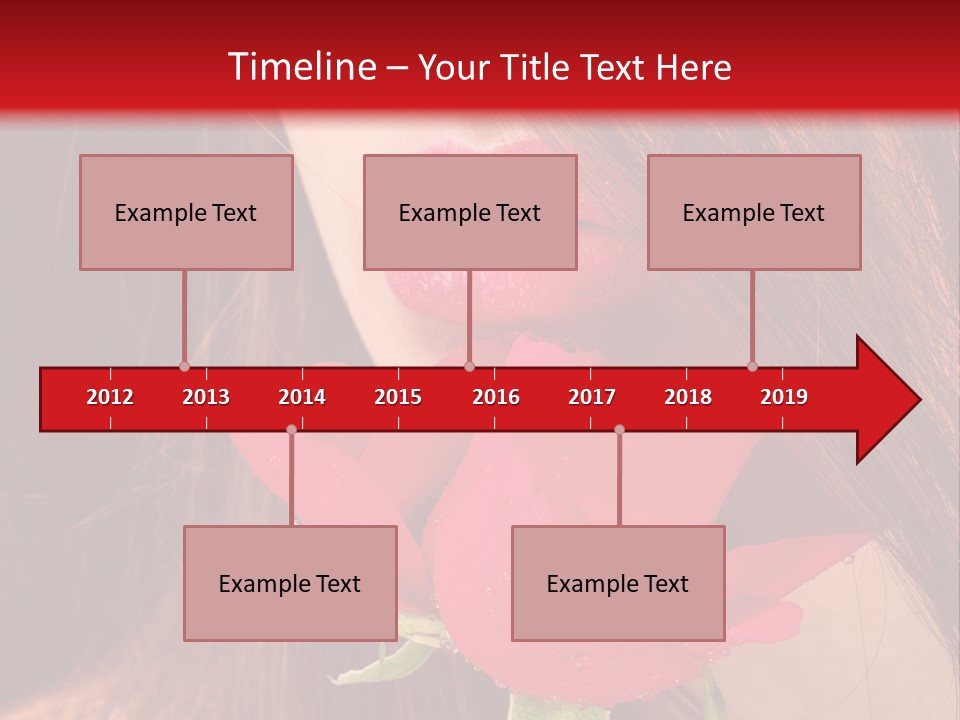 Timeline – Your Title Text Here

Example Text

Example Text

Example Text

2012 2013 2014 2015 2016 2017 2018 2019

Example Text

Example Text